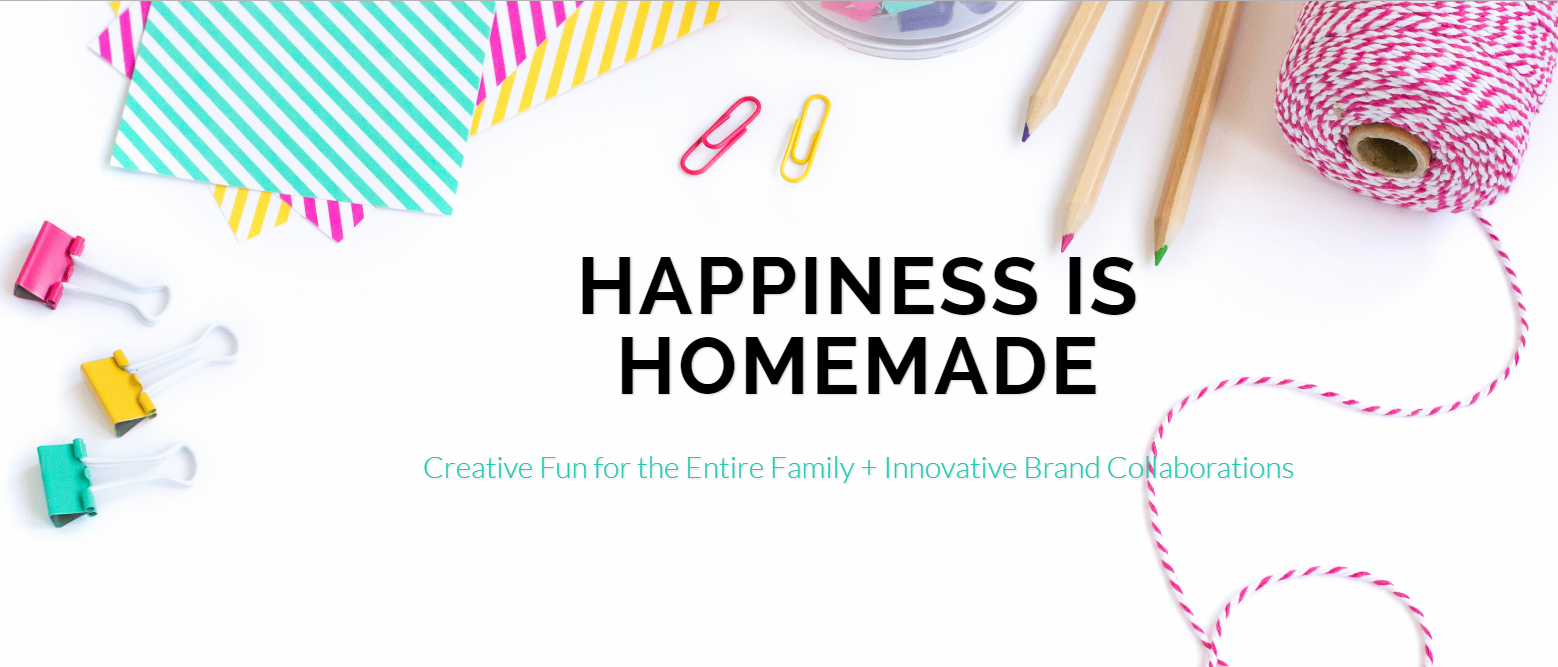 HAPPINESS IS HOMEMADE

Creative Fun for the Entire Family + Innovative Brand Collaborations